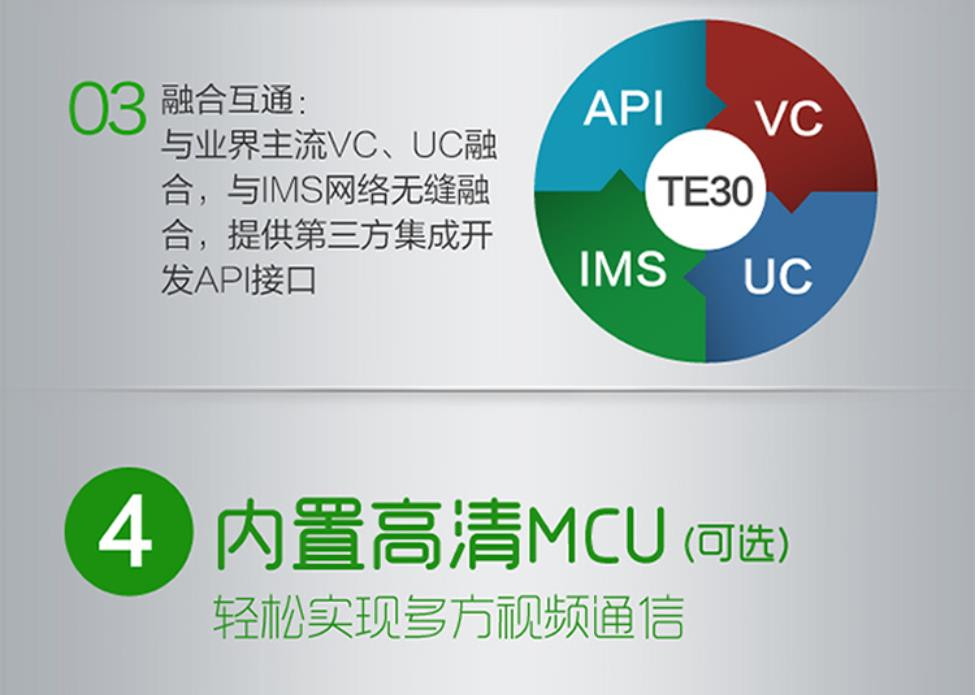 03 融合互通：
与业界主流VC、UC融合，与IMS网络无缝融合，提供第三方集成开发API接口

API
VC
TE30
IMS
UC

4 内置高清MCU (可选)
轻松实现多方视频通信